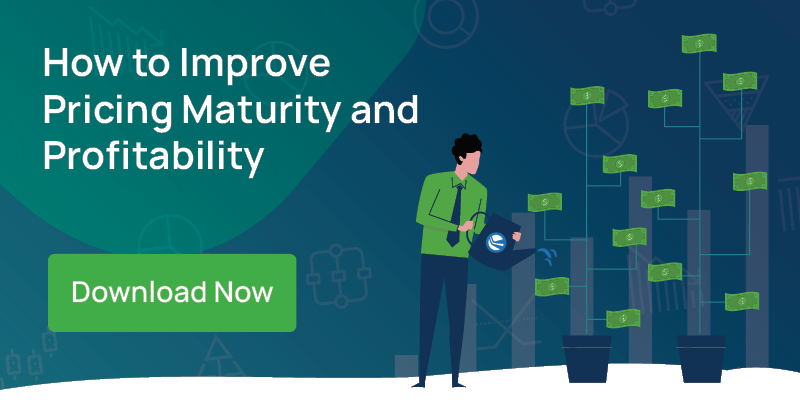 How to Improve Pricing Maturity and Profitability

Download Now